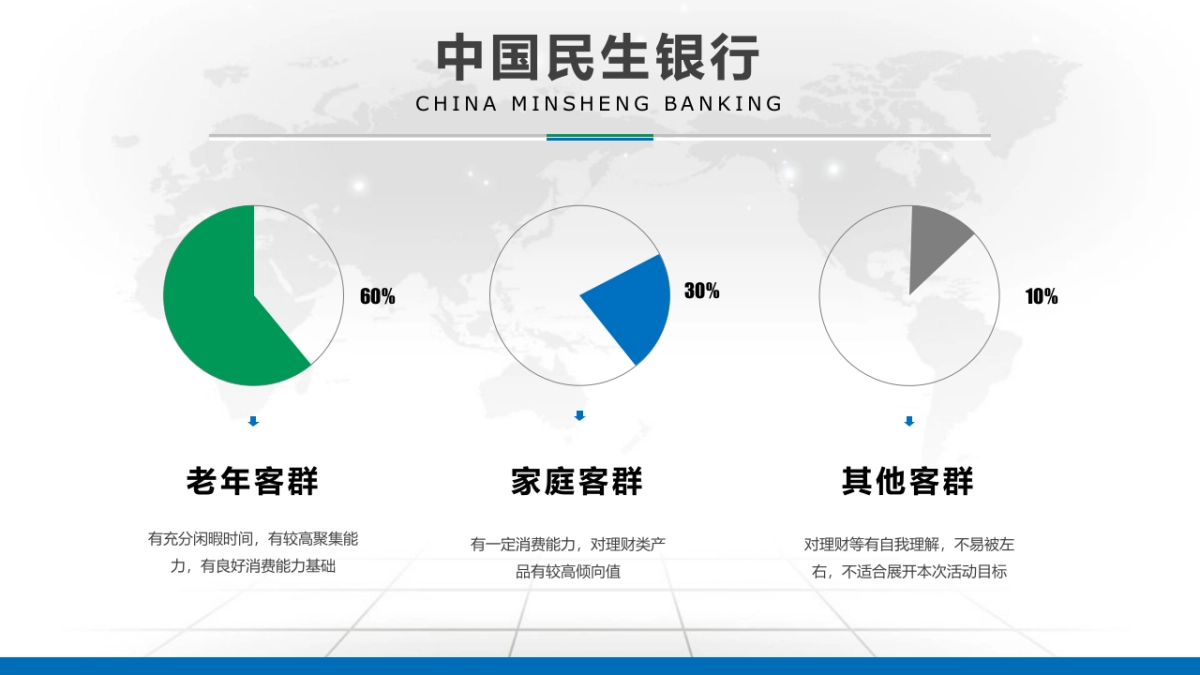 中国民生银行
CHINA MINSHENG BANKING

60%

30%

10%

老年客群

有充分闲暇时间，有较高聚集能力，有良好消费能力基础

家庭客群

有一定消费能力，对理财类产品有较高倾向值

其他客群

对理财等有自我理解，不易被左右，不适合展开本次活动目标